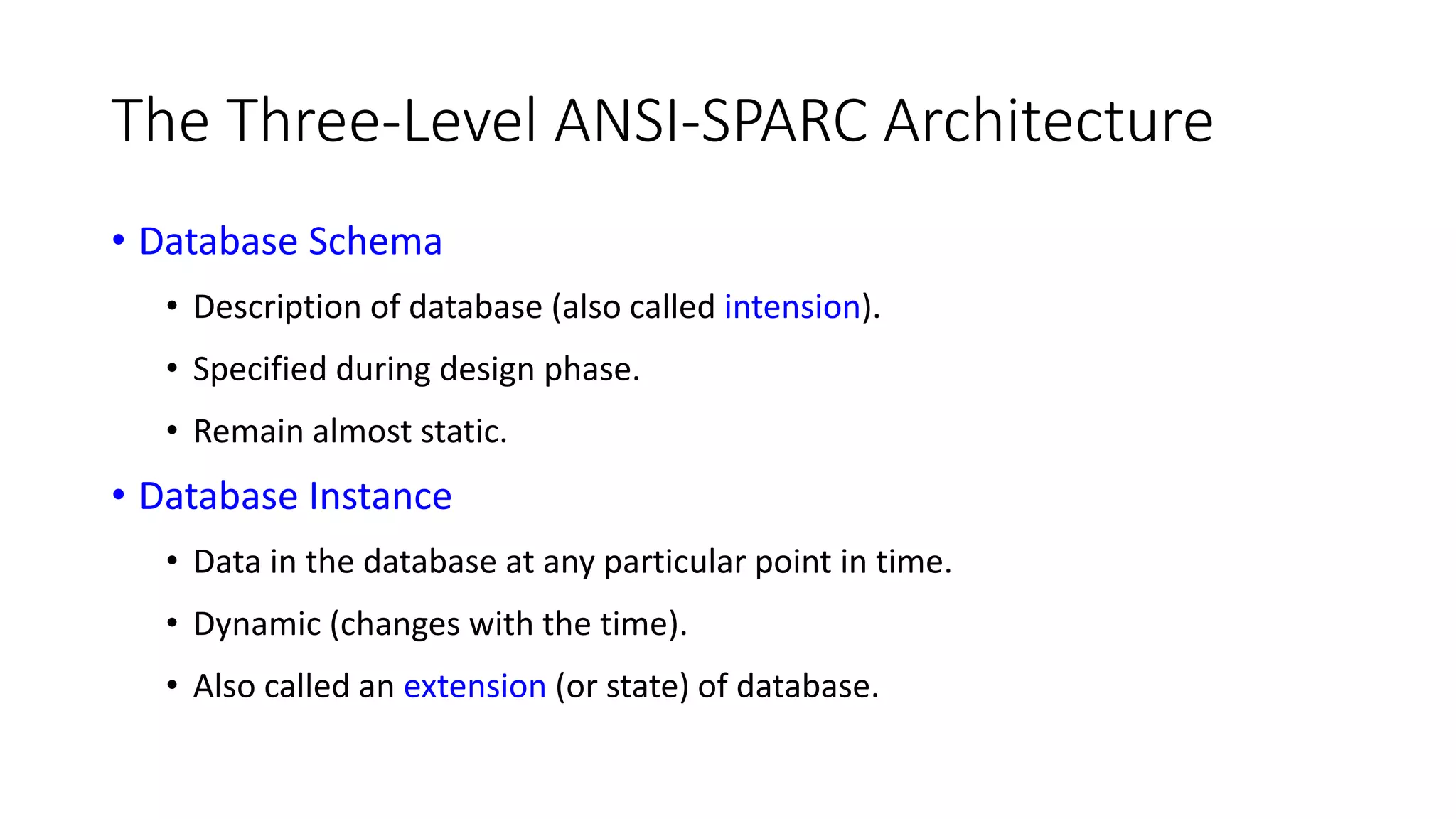 The Three-Level ANSI-SPARC Architecture

• Database Schema
  • Description of database (also called intension).
  • Specified during design phase.
  • Remain almost static.
• Database Instance
  • Data in the database at any particular point in time.
  • Dynamic (changes with the time).
  • Also called an extension (or state) of database.